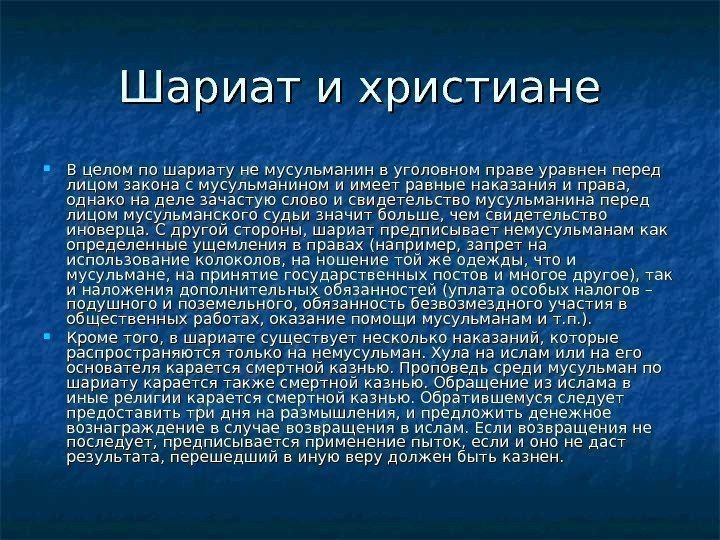 Шариат и христиане

В целом по шариату не мусульманин в уголовном праве уравнен перед лицом закона с мусульманином и имеет равные наказания и права, однако на деле зачастую слово и свидетельство мусульманина перед лицом мусульманского судьи значит больше, чем свидетельство иноверца. С другой стороны, шариат предписывает немусульманам как определенные ущемления в правах (например, запрет на использование колоколов, на ношение той же одежды, что и мусульмане, на принятие государственных постов и многое другое), так и наложения дополнительных обязанностей (уплата особых налогов – подушного и поземельного, обязанность безвозмездного участия в общественных работах, оказание помощи мусульманам и т.п.).

Кроме того, в шариате существует несколько наказаний, которые распространяются только на немусульман. Хула на ислам или на его основателя карается смертной казнью. Проповедь среди мусульман по шариату карается также смертной казнью. Обращение из ислама в иные религии карается смертной казнью. Обратившемуся следует предоставить три дня на размышления, и предложить денежное вознаграждение в случае возвращения в ислам. Если возвращения не последует, предписывается применение пыток, если и оно не даст результата, перешедший в иную веру должен быть казнен.